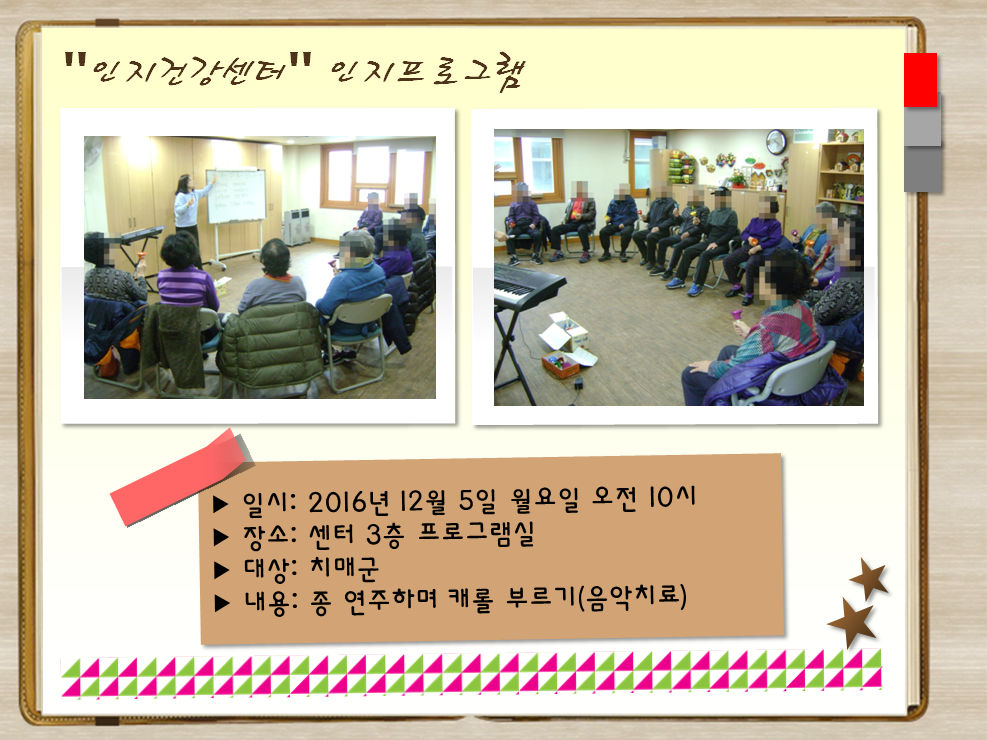 "인지건강센터" 인지프로그램

▶ 일시: 2016년 12월 5일 월요일 오전 10시
▶ 장소: 센터 3층 프로그램실
▶ 대상: 치매군
▶ 내용: 종 연주하며 캐롤 부르기(음악치료)